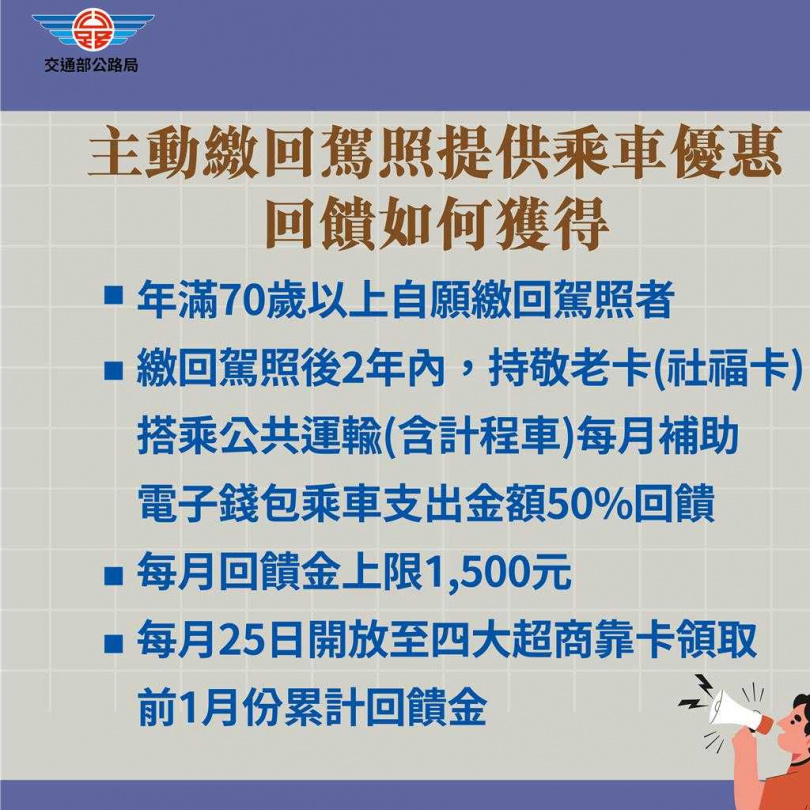 交通部公路局

主動繳回駕照提供乘車優惠
回饋如何獲得

■ 年滿70歲以上自願繳回駕照者
■ 繳回駕照後2年內，持敬老卡(社福卡)搭乘公共運輸(含計程車)每月補助電子錢包乘車支出金額50%回饋
■ 每月回饋金上限1,500元
■ 每月25日開放至四大超商靠卡領取前1月份累計回饋金